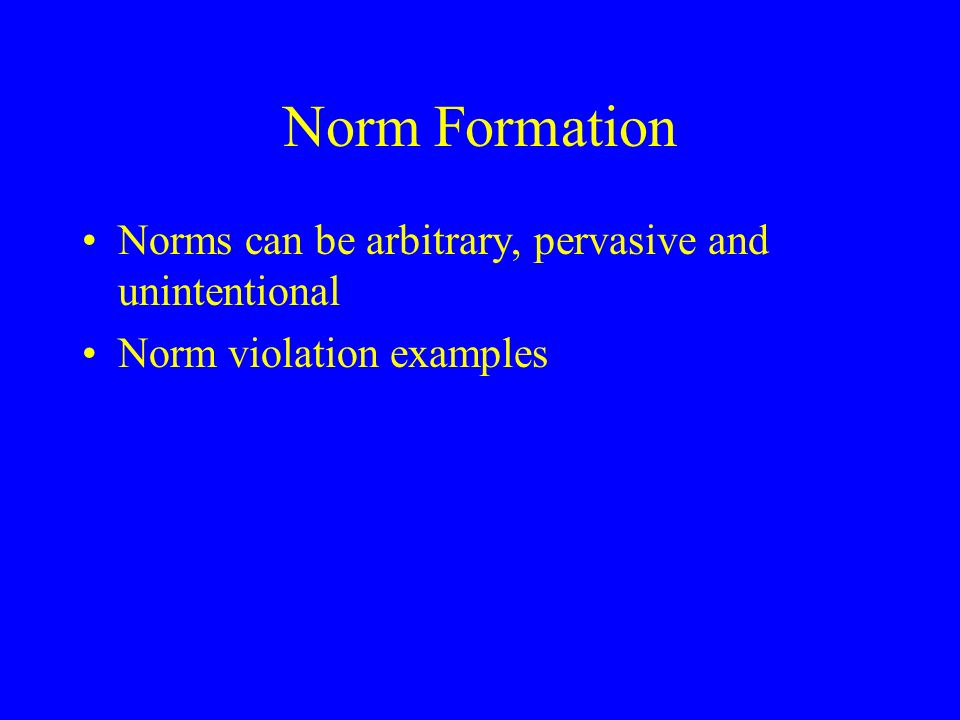 Norm Formation

• Norms can be arbitrary, pervasive and unintentional
• Norm violation examples